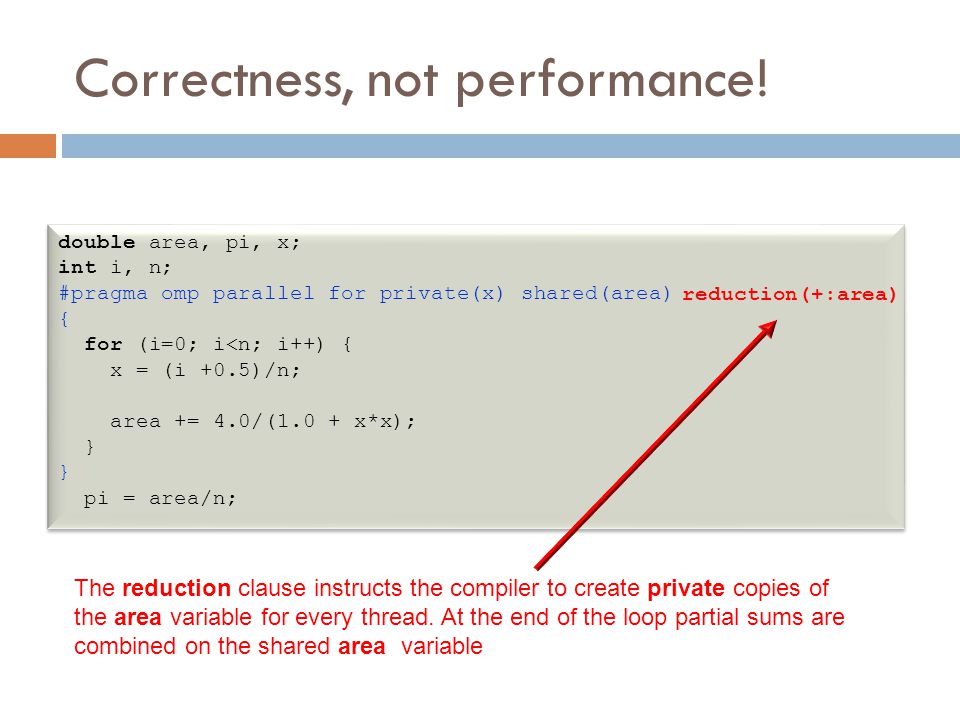 Correctness, not performance!

double area, pi, x;
int i, n;
#pragma omp parallel for private(x) shared(area) reduction(+:area)
{
  for (i=0; i<n; i++) {
    x = (i +0.5)/n;

    area += 4.0/(1.0 + x*x);
  }
}
  pi = area/n;

The reduction clause instructs the compiler to create private copies of the area variable for every thread. At the end of the loop partial sums are combined on the shared area variable